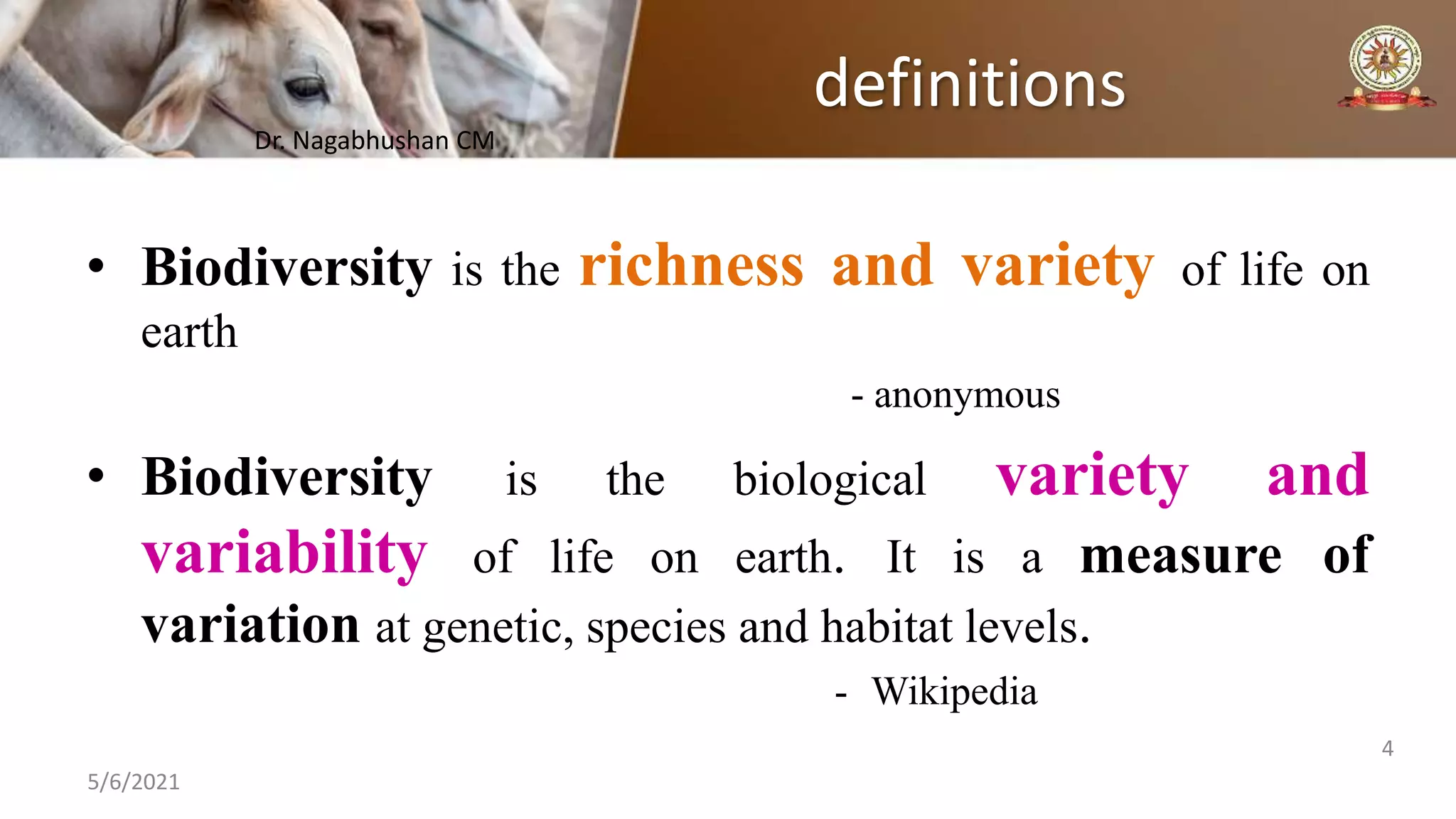 Dr. Nagabhushan CM

definitions

• Biodiversity is the richness and variety of life on earth

- anonymous

• Biodiversity is the biological variety and variability of life on earth. It is a measure of variation at genetic, species and habitat levels.

- Wikipedia

4

5/6/2021